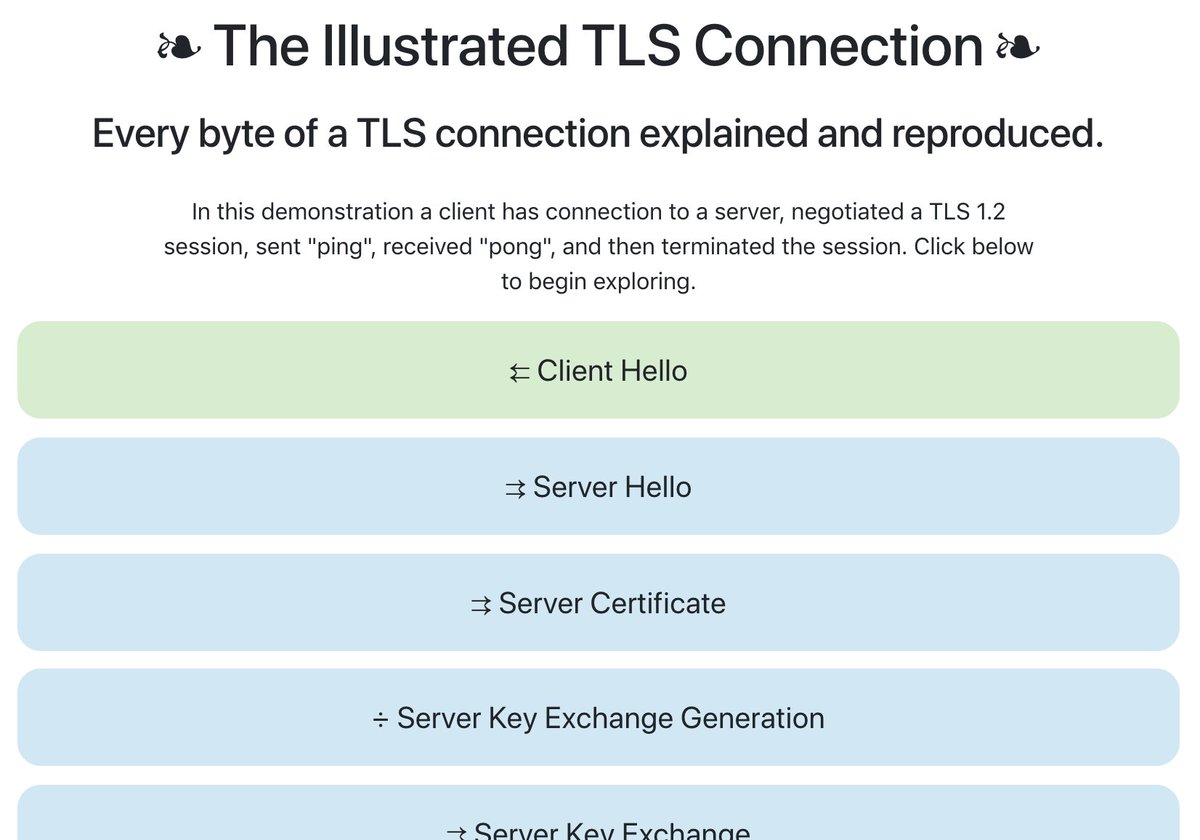 ❧ The Illustrated TLS Connection ❧

Every byte of a TLS connection explained and reproduced.

In this demonstration a client has connection to a server, negotiated a TLS 1.2 session, sent "ping", received "pong", and then terminated the session. Click below to begin exploring.

⇇ Client Hello

⇉ Server Hello

⇉ Server Certificate

÷ Server Key Exchange Generation

⇉ Server Key Exchange